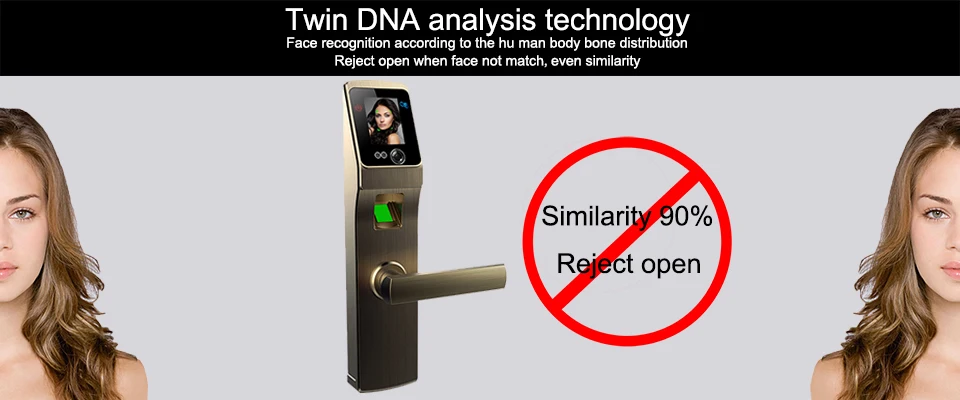 Twin DNA analysis technology
Face recognition according to the hu man body bone distribution
Reject open when face not match, even similarity

Similarity 90%
Reject open